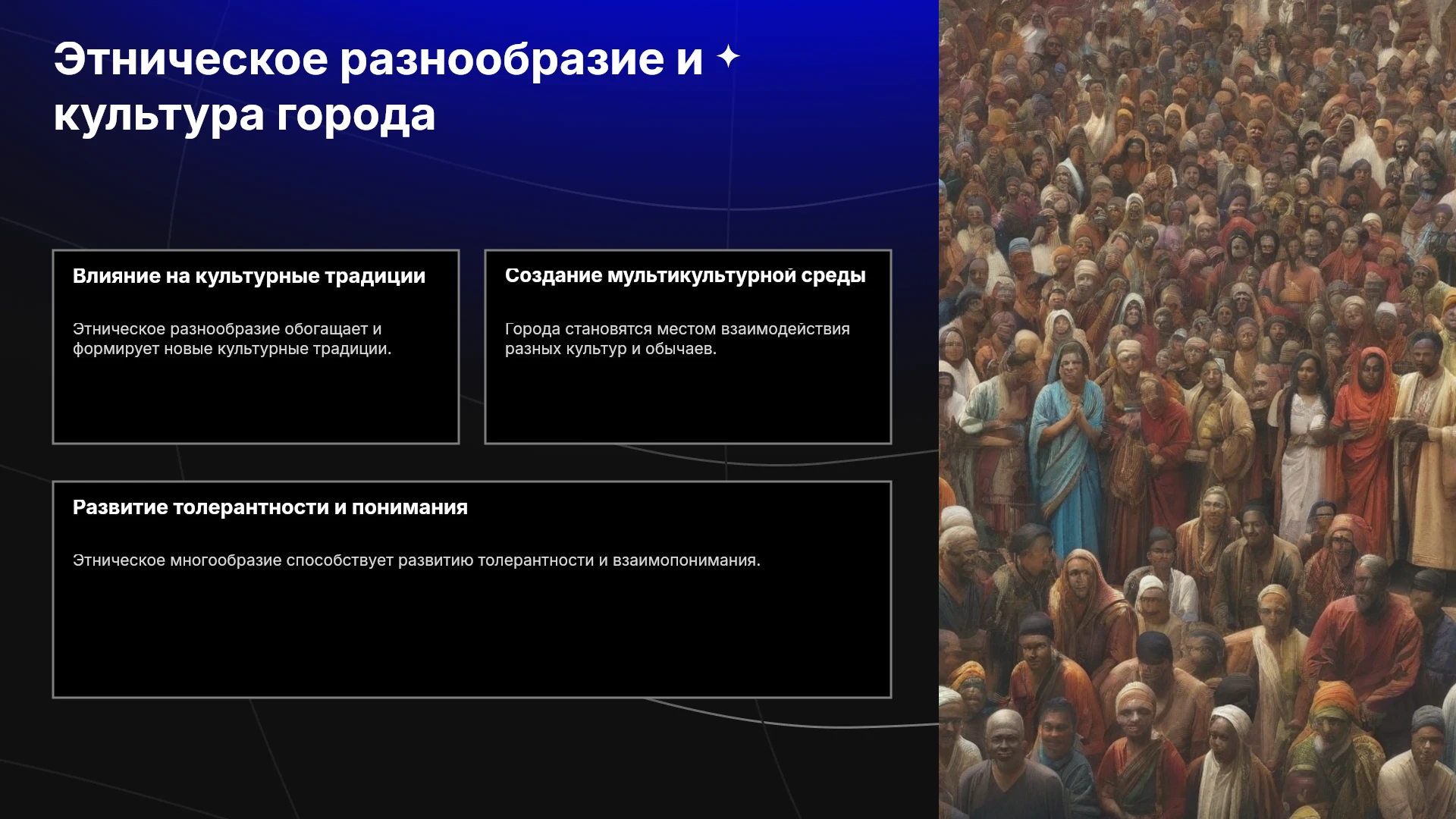 Этническое разнообразие и культура города

Влияние на культурные традиции

Этническое разнообразие обогащает и формирует новые культурные традиции.

Создание мультикультурной среды

Города становятся местом взаимодействия разных культур и обычаев.

Развитие толерантности и понимания

Этническое многообразие способствует развитию толерантности и взаимопонимания.